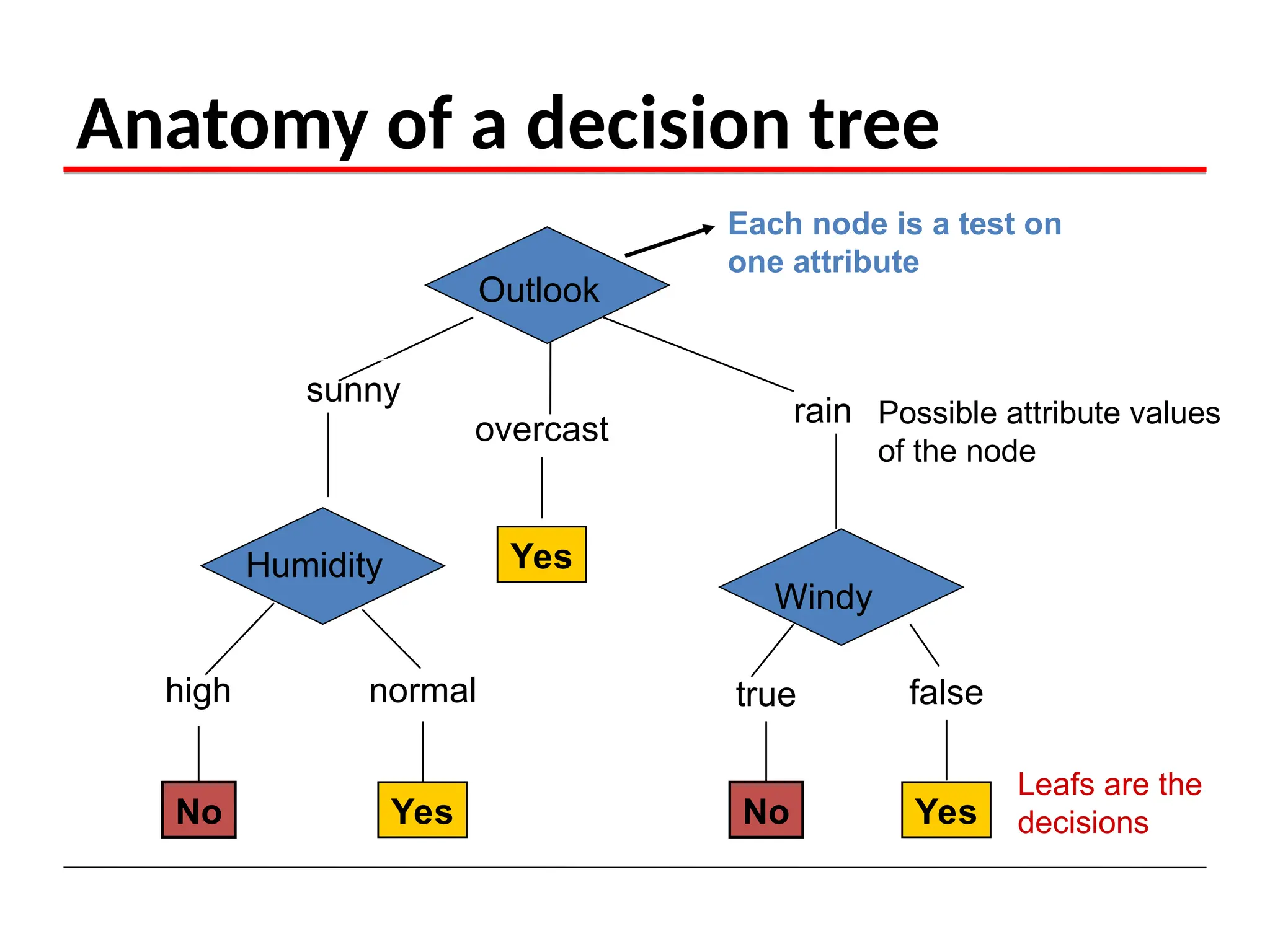 Anatomy of a decision tree

Each node is a test on one attribute

Outlook

sunny

overcast

rain

Possible attribute values of the node

Humidity

Yes

Windy

high

normal

true

false

No

Yes

No

Yes

Leafs are the decisions